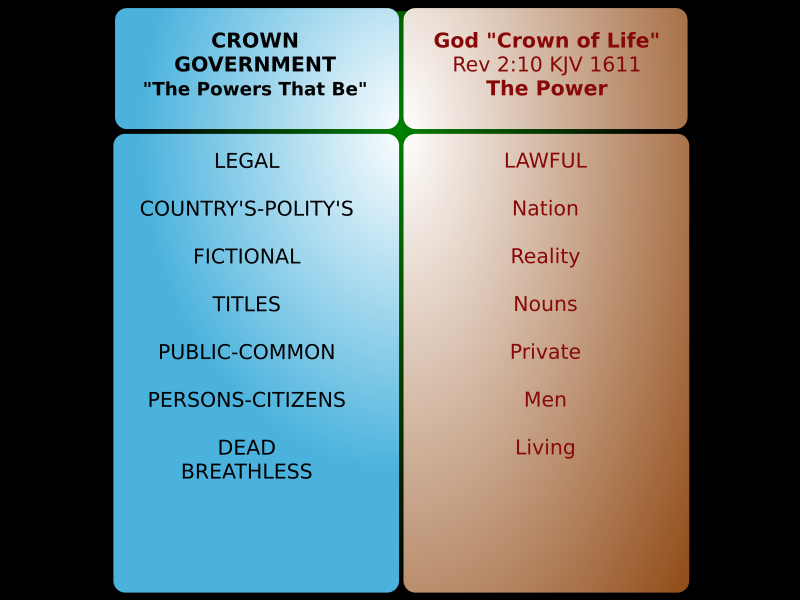 | CROWN GOVERNMENT "The Powers That Be" | God "Crown of Life" Rev 2:10 KJV 1611 The Power |
|---|---|
| LEGAL | LAWFUL |
| COUNTRY'S-POLITY'S | Nation |
| FICTIONAL | Reality |
| TITLES | Nouns |
| PUBLIC-COMMON | Private |
| PERSONS-CITIZENS | Men |
| DEAD BREATHLESS | Living |